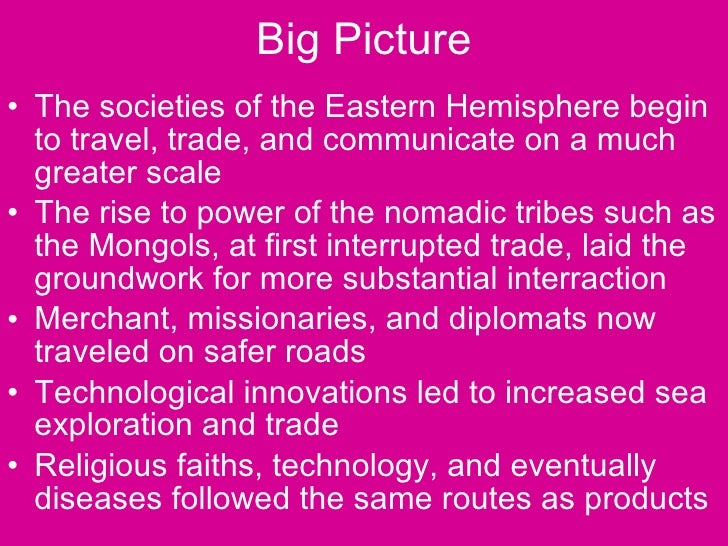 Big Picture

• The societies of the Eastern Hemisphere begin to travel, trade, and communicate on a much greater scale
• The rise to power of the nomadic tribes such as the Mongols, at first interrupted trade, laid the groundwork for more substantial interraction
• Merchant, missionaries, and diplomats now traveled on safer roads
• Technological innovations led to increased sea exploration and trade
• Religious faiths, technology, and eventually diseases followed the same routes as products